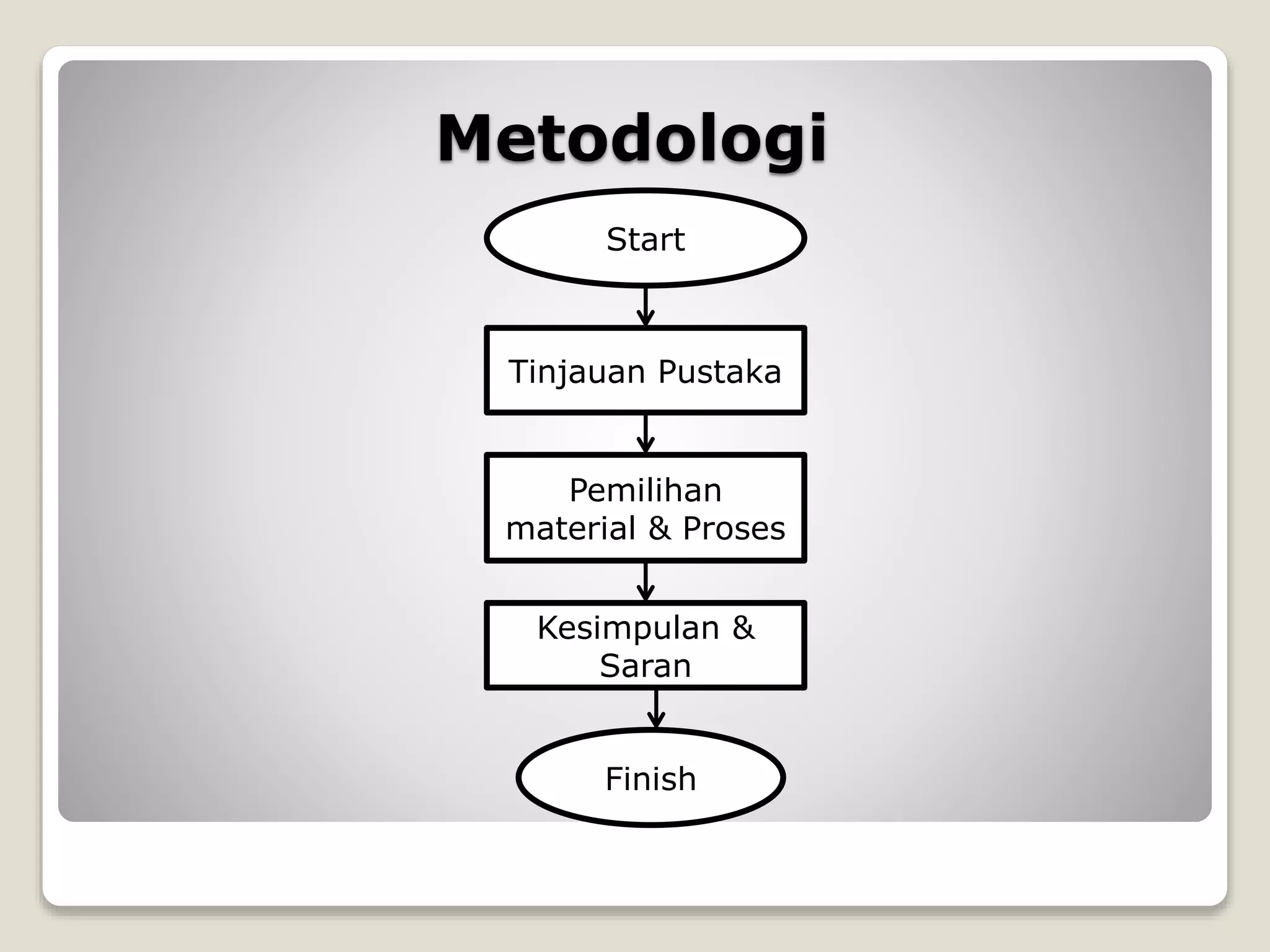 Metodologi

Start

Tinjauan Pustaka

Pemilihan material & Proses

Kesimpulan & Saran

Finish